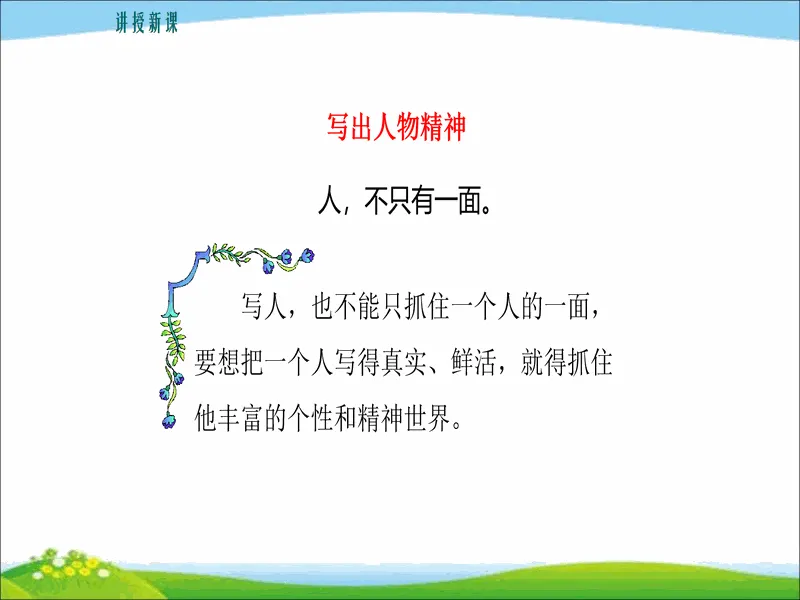 讲授新课

写出人物精神

人，不只有一面。

写人，也不能只抓住一个人的一面，要想把一个人写得真实、鲜活，就得抓住他丰富的个性和精神世界。